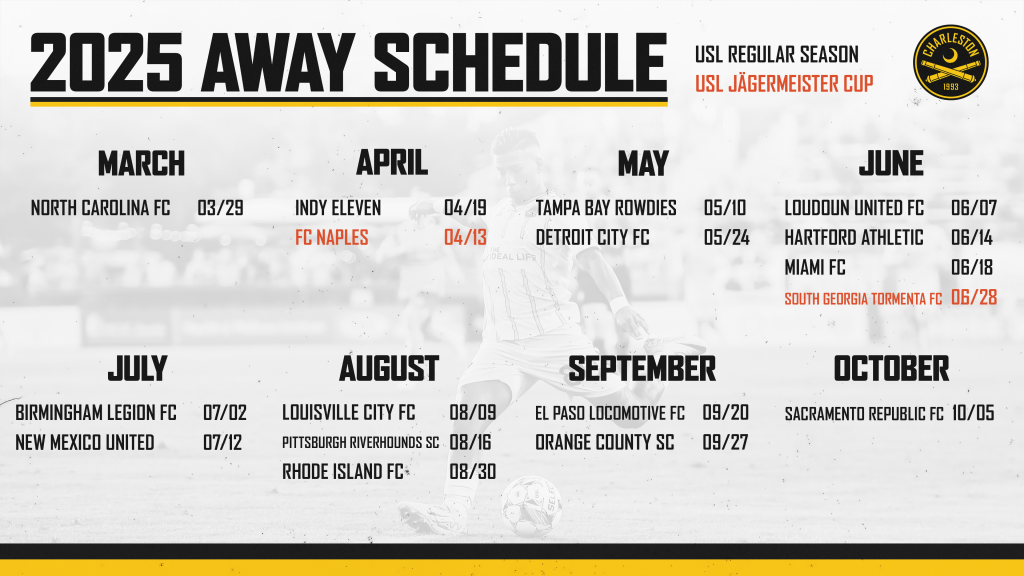 2025 AWAY SCHEDULE

USL REGULAR SEASON
USL JÄGERMEISTER CUP

CHARLESTON
1993

MARCH
NORTH CAROLINA FC 03/29

APRIL
INDY ELEVEN 04/19
FC NAPLES 04/13

MAY
TAMPA BAY ROWDIES 05/10
DETROIT CITY FC 05/24

JUNE
LOUDOUN UNITED FC 06/07
HARTFORD ATHLETIC 06/14
MIAMI FC 06/18
SOUTH GEORGIA TORMENTA FC 06/28

JULY
BIRMINGHAM LEGION FC 07/02
NEW MEXICO UNITED 07/12

AUGUST
LOUISVILLE CITY FC 08/09
PITTSBURGH RIVERHOUNDS SC 08/16
RHODE ISLAND FC 08/30

SEPTEMBER
EL PASO LOCOMOTIVE FC 09/20
ORANGE COUNTY SC 09/27

OCTOBER
SACRAMENTO REPUBLIC FC 10/05